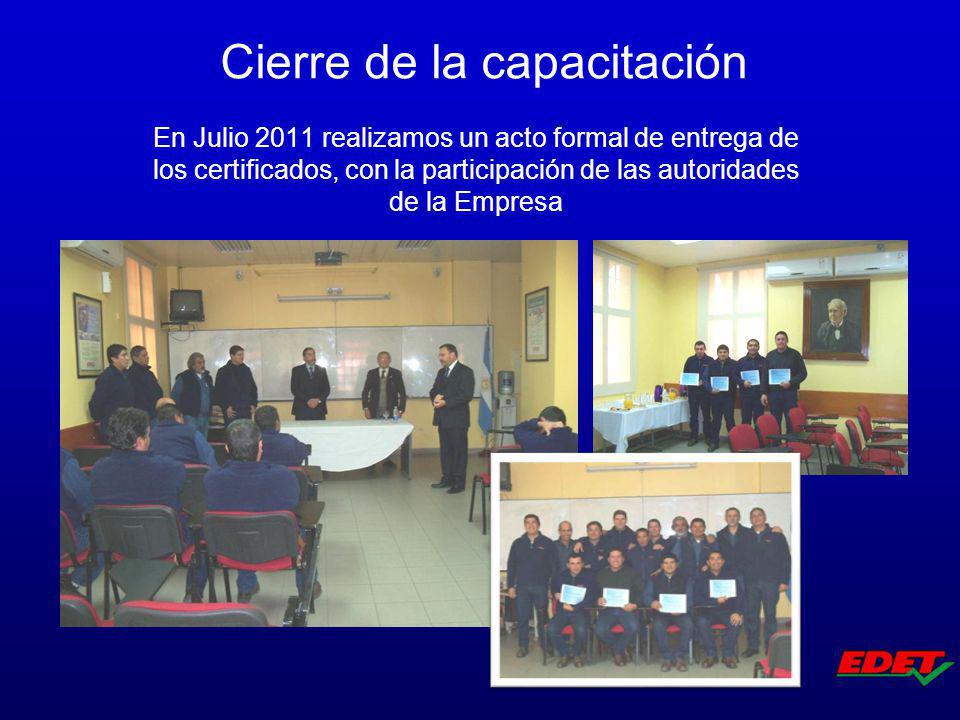 Cierre de la capacitación

En Julio 2011 realizamos un acto formal de entrega de los certificados, con la participación de las autoridades de la Empresa

EDET